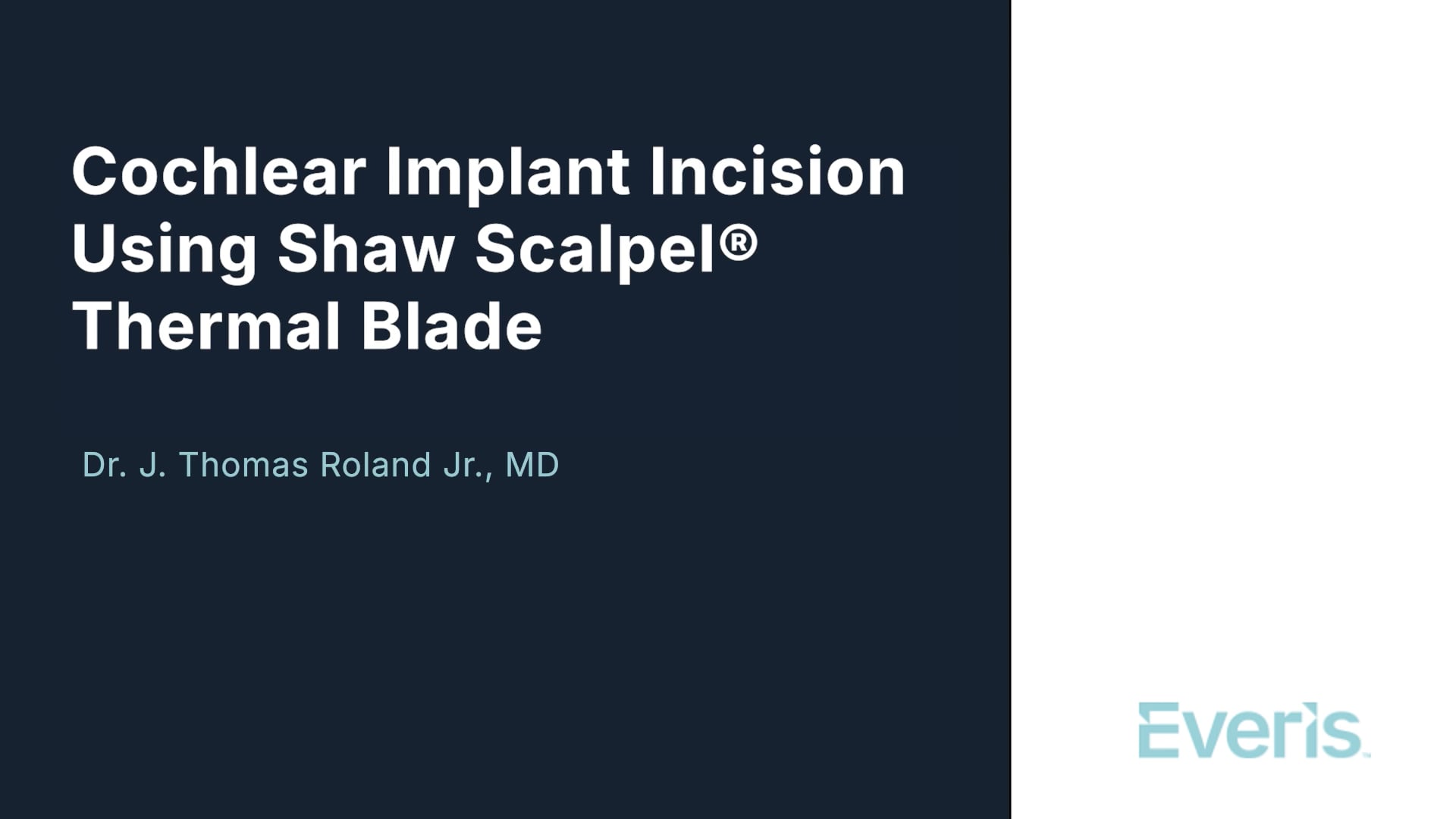 Cochlear Implant Incision Using Shaw Scalpel® Thermal Blade

Dr. J. Thomas Roland Jr., MD

Everis™